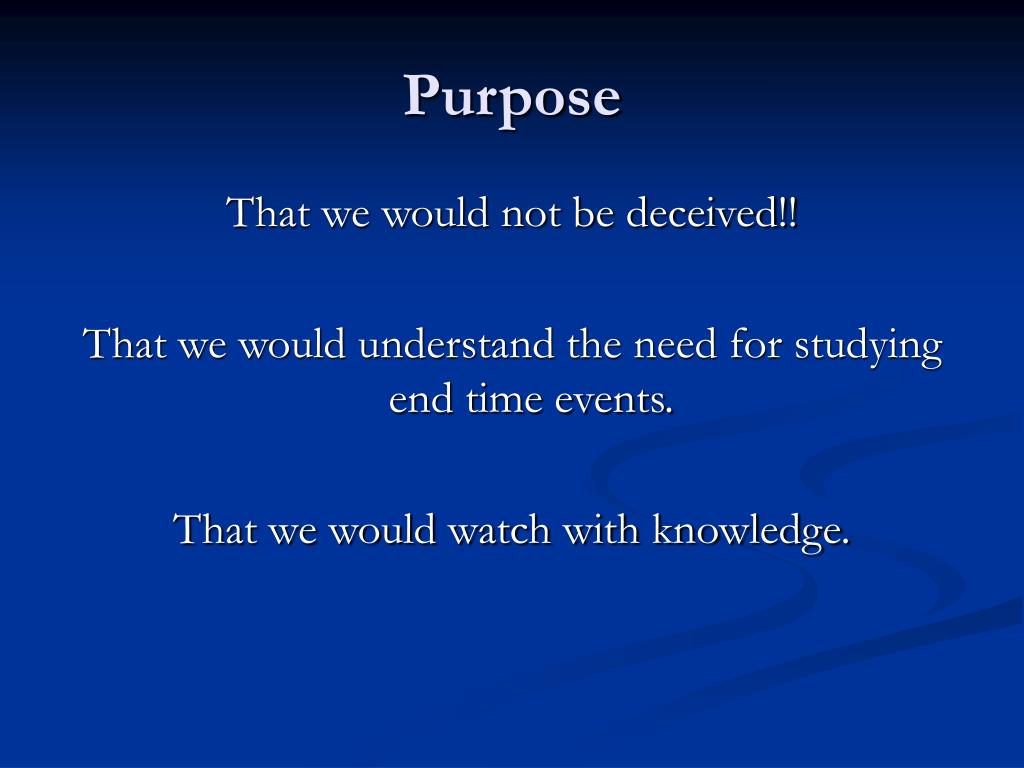 Purpose

That we would not be deceived!!

That we would understand the need for studying end time events.

That we would watch with knowledge.